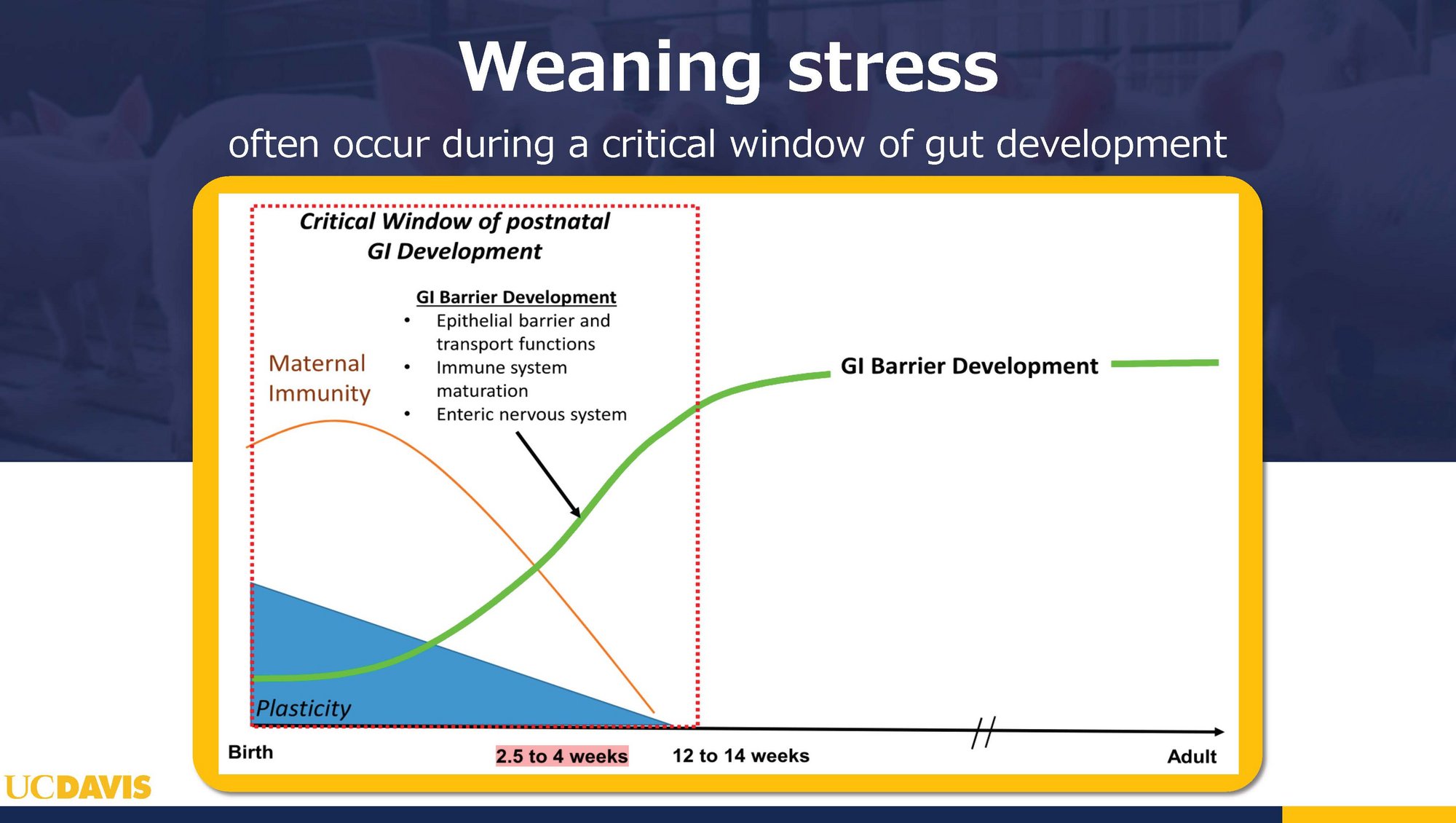 Weaning stress

often occur during a critical window of gut development

Critical Window of postnatal GI Development

GI Barrier Development
• Epithelial barrier and transport functions
• Immune system maturation
• Enteric nervous system

Maternal Immunity

GI Barrier Development

Plasticity

Birth

2.5 to 4 weeks

12 to 14 weeks

Adult

UCDAVIS